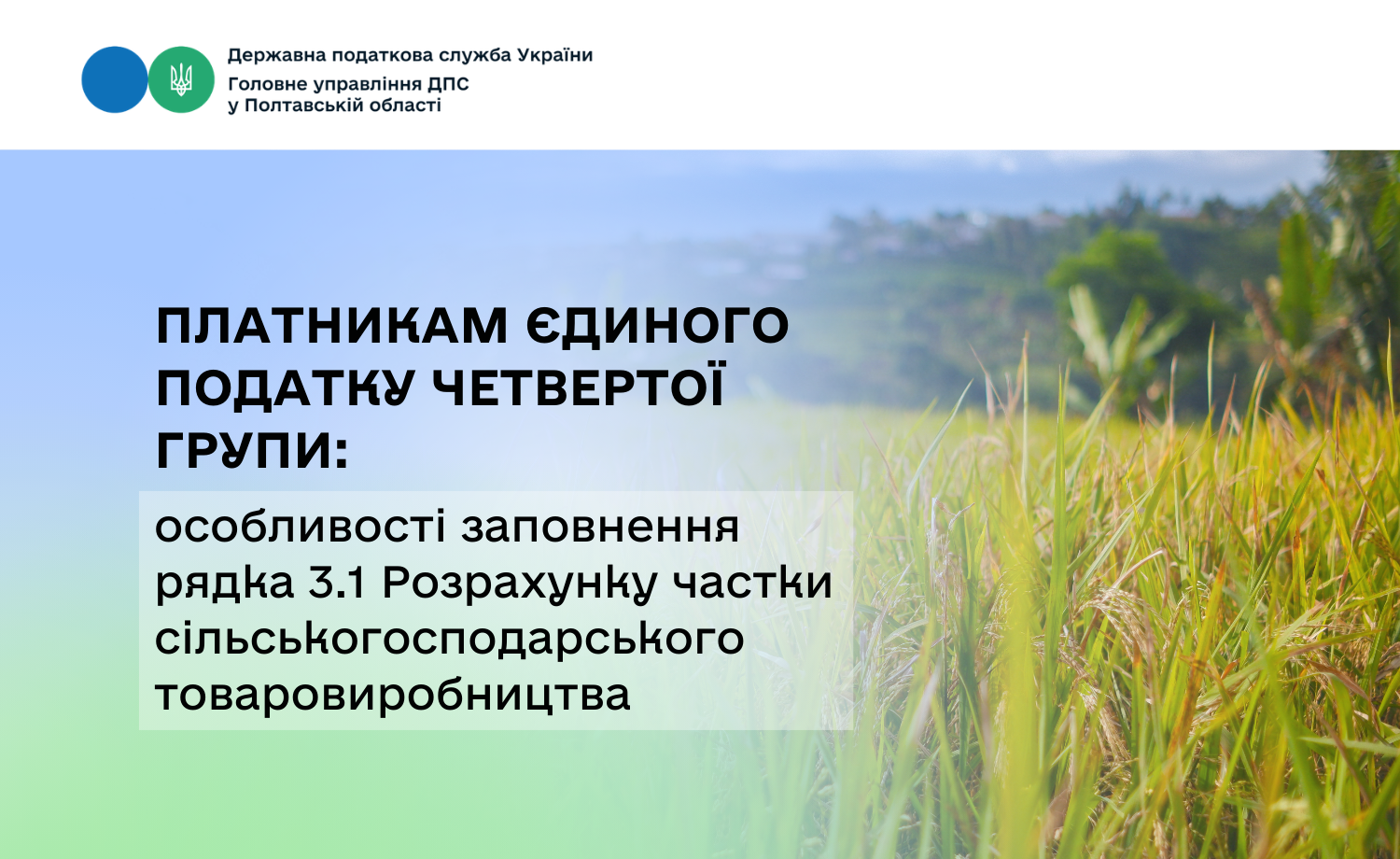 Державна податкова служба України
Головне управління ДПС
у Полтавській області

ПЛАТНИКАМ ЄДИНОГО ПОДАТКУ ЧЕТВЕРТОЇ ГРУПИ:

особливості заповнення рядка 3.1 Розрахунку частки сільськогосподарського товаровиробництва